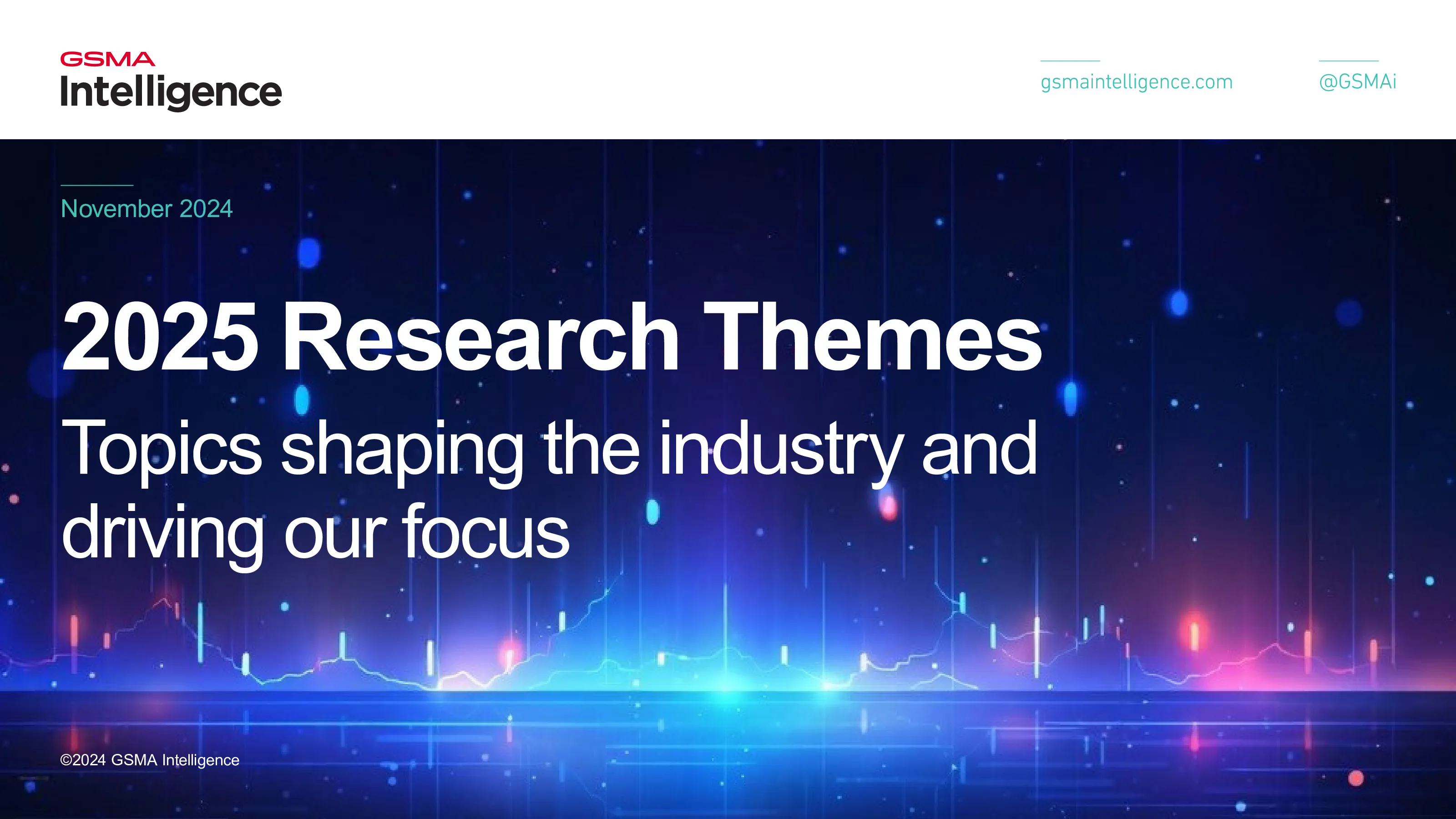 GSMA Intelligence

gsmaintelligence.com

@GSMAi

November 2024

2025 Research Themes

Topics shaping the industry and driving our focus

©2024 GSMA Intelligence